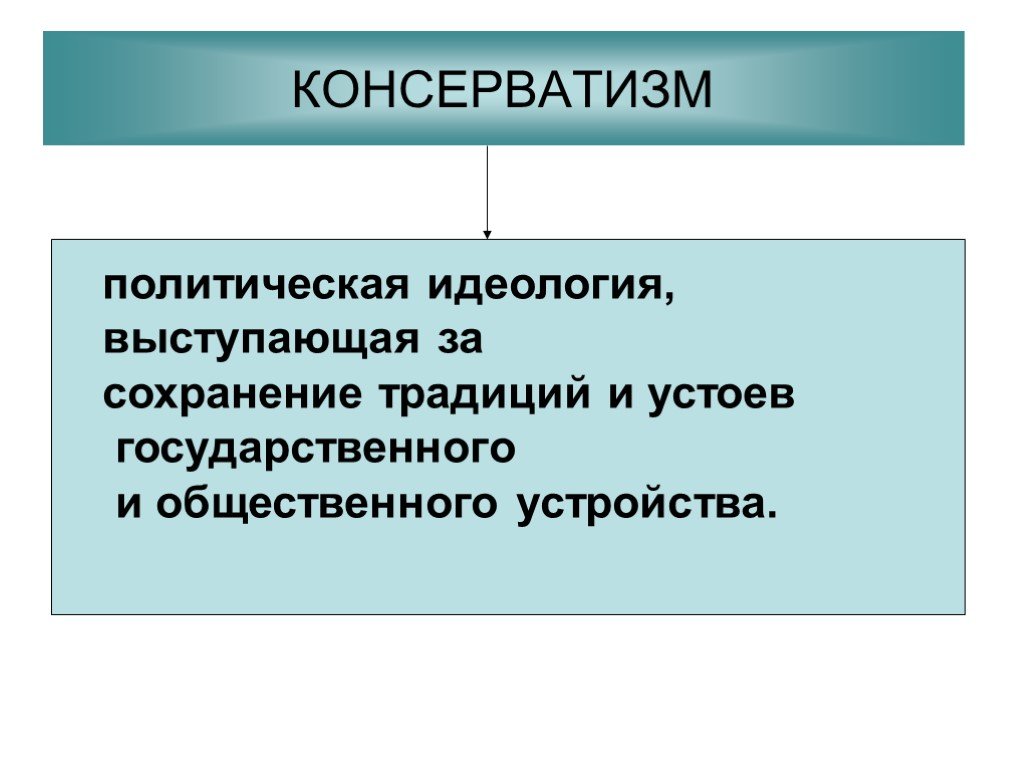 КОНСЕРВАТИЗМ

политическая идеология, выступающая за сохранение традиций и устоев государственного и общественного устройства.